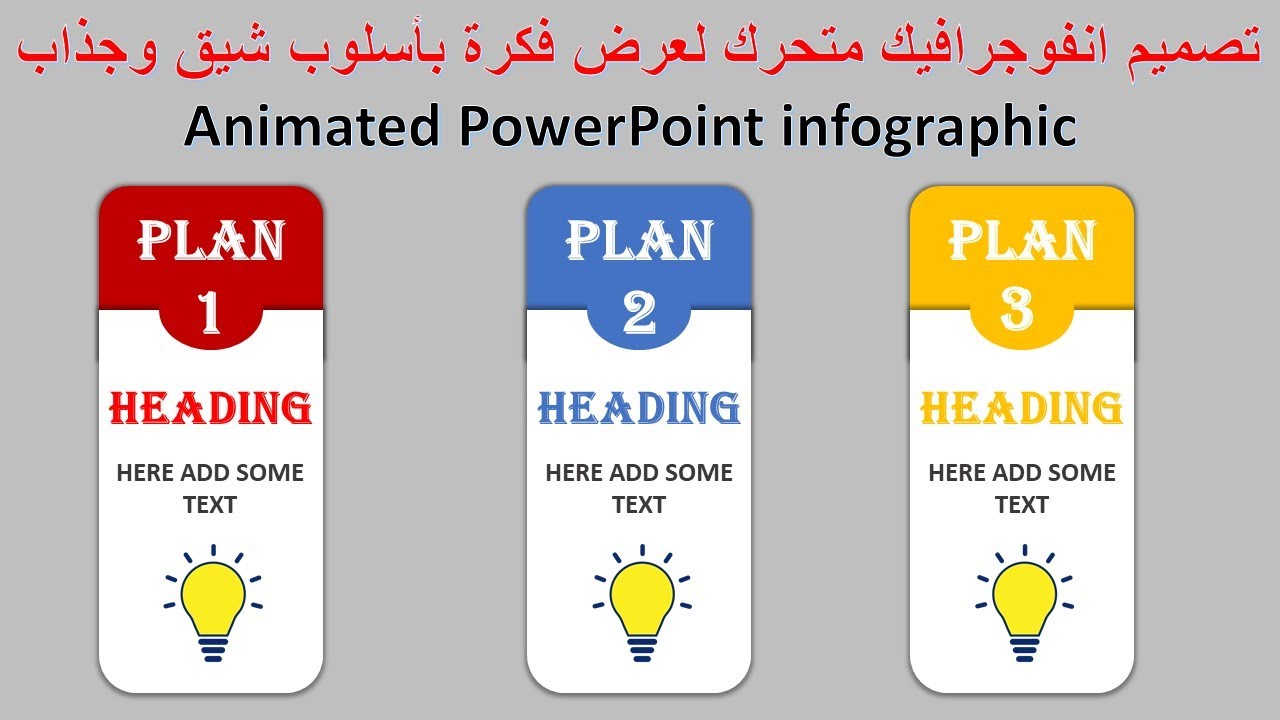 تصميم انفوجرافيك متحرك لعرض فكرة بأسلوب شيق وجذاب

Animated PowerPoint infographic

PLAN
1

HEADING

HERE ADD SOME TEXT

PLAN
2

HEADING

HERE ADD SOME TEXT

PLAN
3

HEADING

HERE ADD SOME TEXT